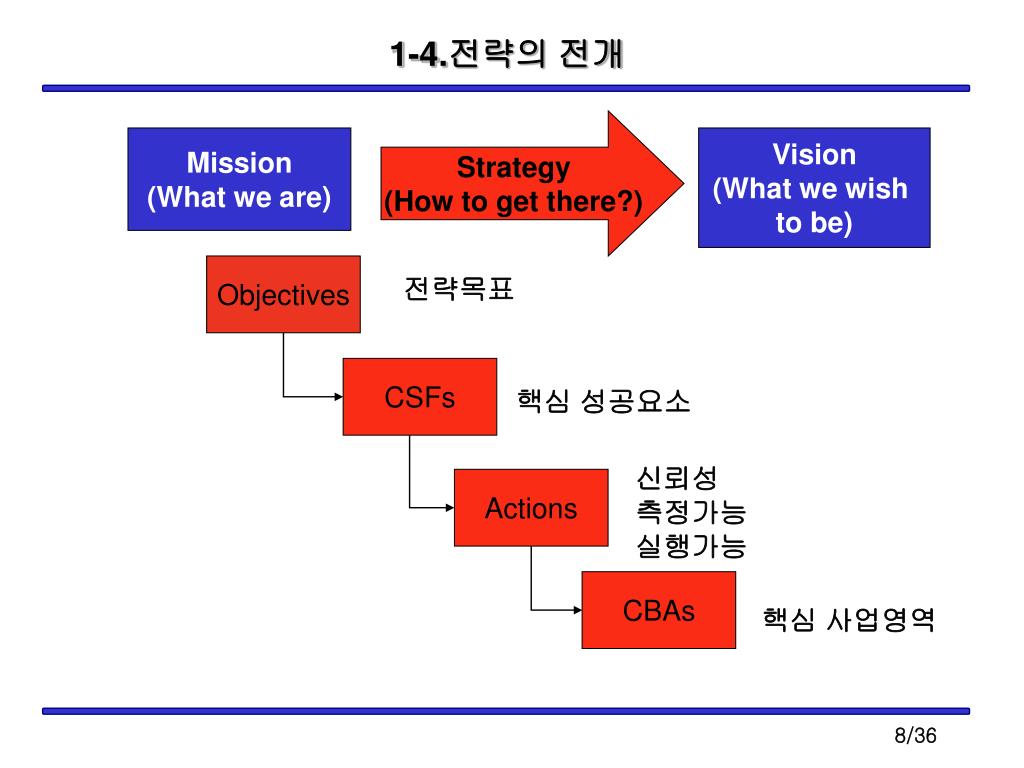 1-4.전략의 전개

Mission
(What we are)

Strategy
(How to get there?)

Vision
(What we wish to be)

Objectives

전략목표

CSFs

핵심 성공요소

Actions

신뢰성
측정가능
실행가능

CBAs

핵심 사업영역

8/36